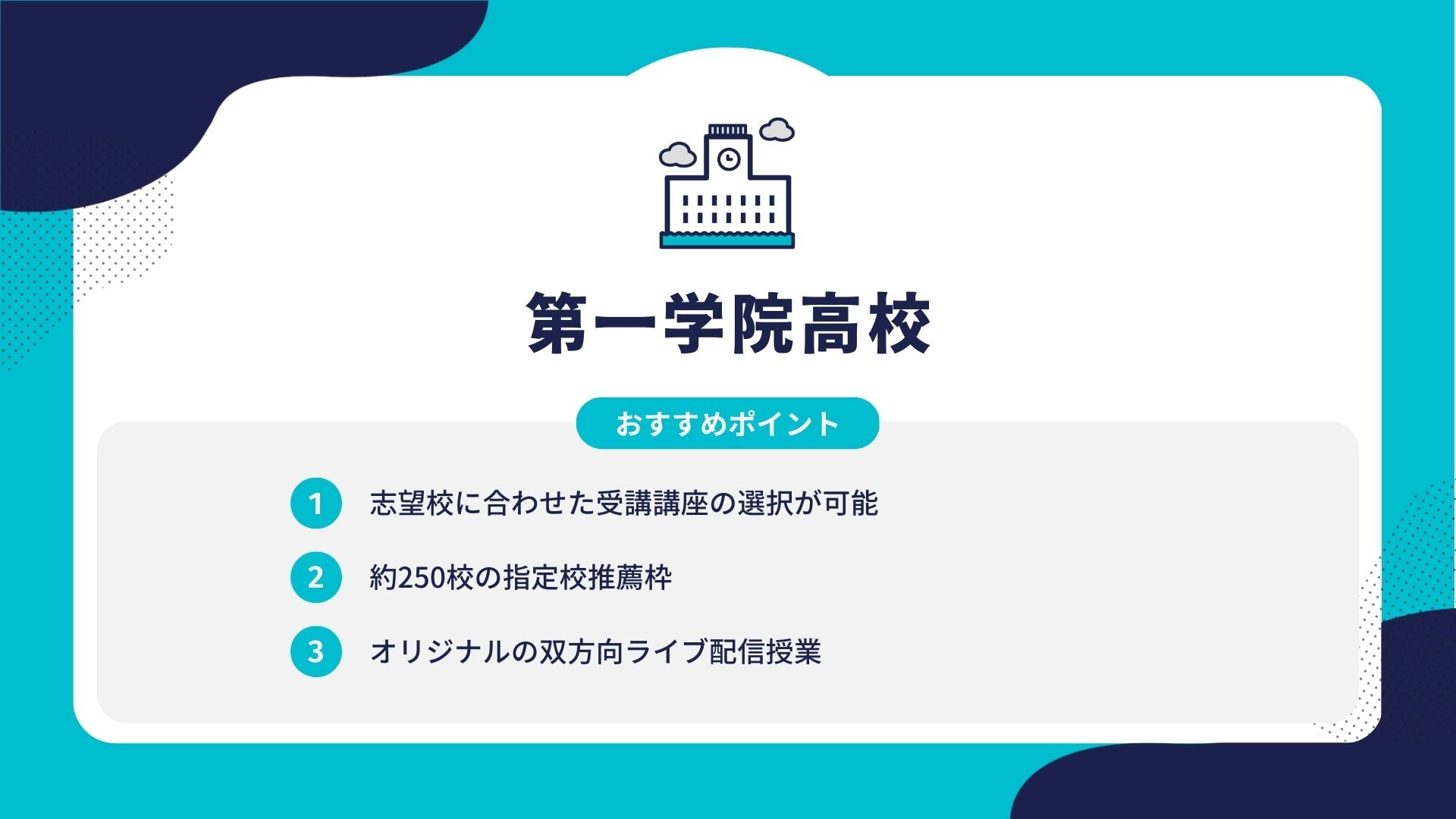 第一学院高校

おすすめポイント

1 志望校に合わせた受講講座の選択が可能

2 約250校の指定校推薦枠

3 オリジナルの双方向ライブ配信授業